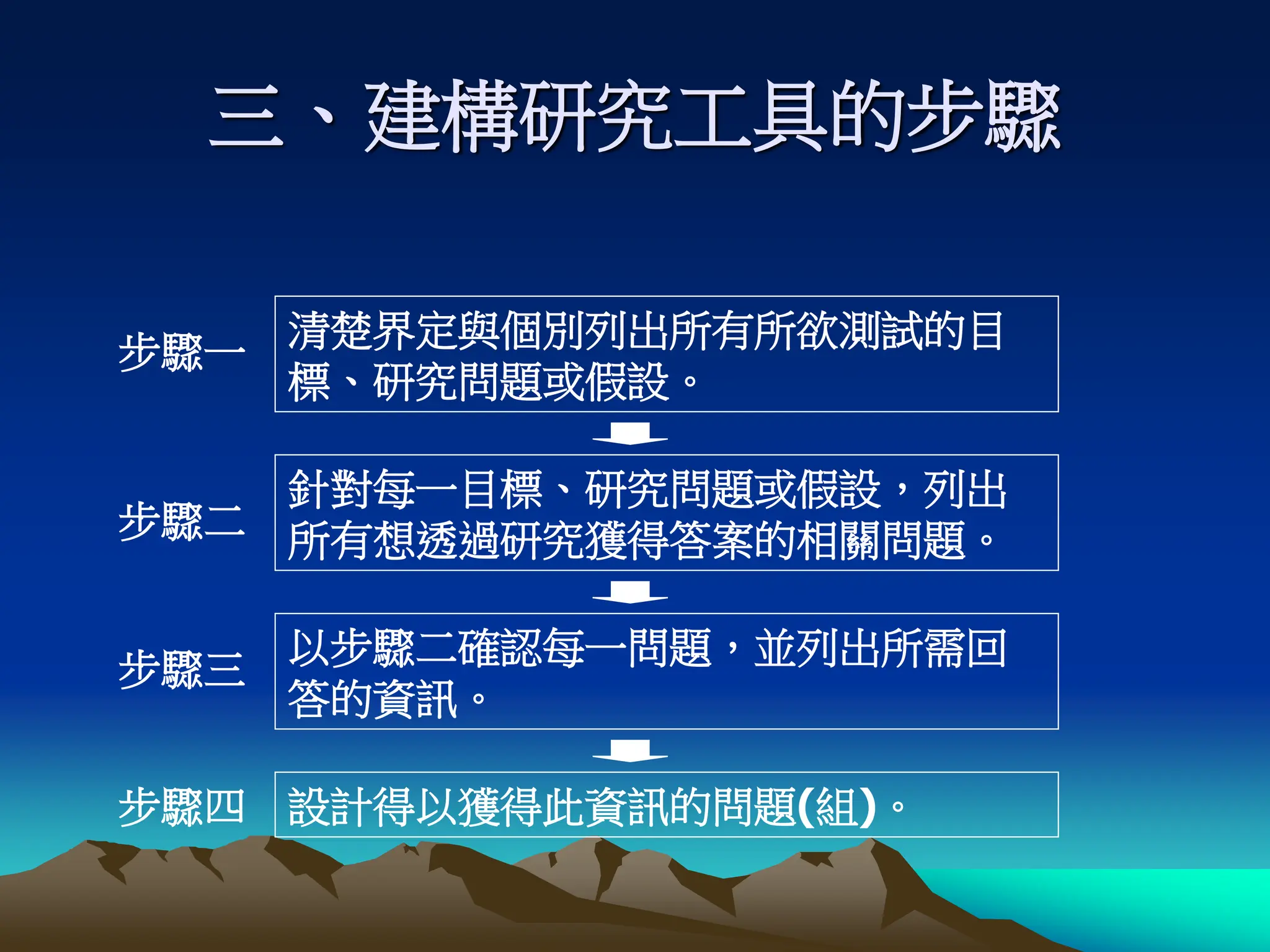 三、建構研究工具的步驟

步驟一

清楚界定與個別列出所有所欲測試的目標、研究問題或假設。

步驟二

針對每一目標、研究問題或假設，列出所有想透過研究獲得答案的相關問題。

步驟三

以步驟二確認每一問題，並列出所需回答的資訊。

步驟四

設計得以獲得此資訊的問題(組)。